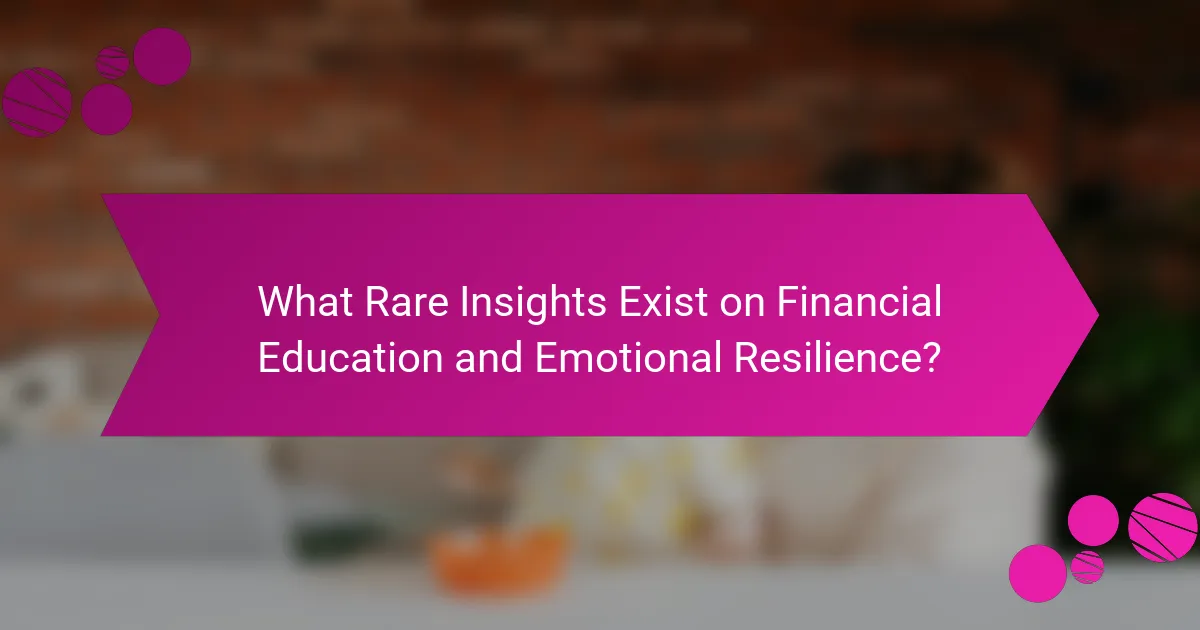 What Rare Insights Exist on Financial Education and Emotional Resilience?